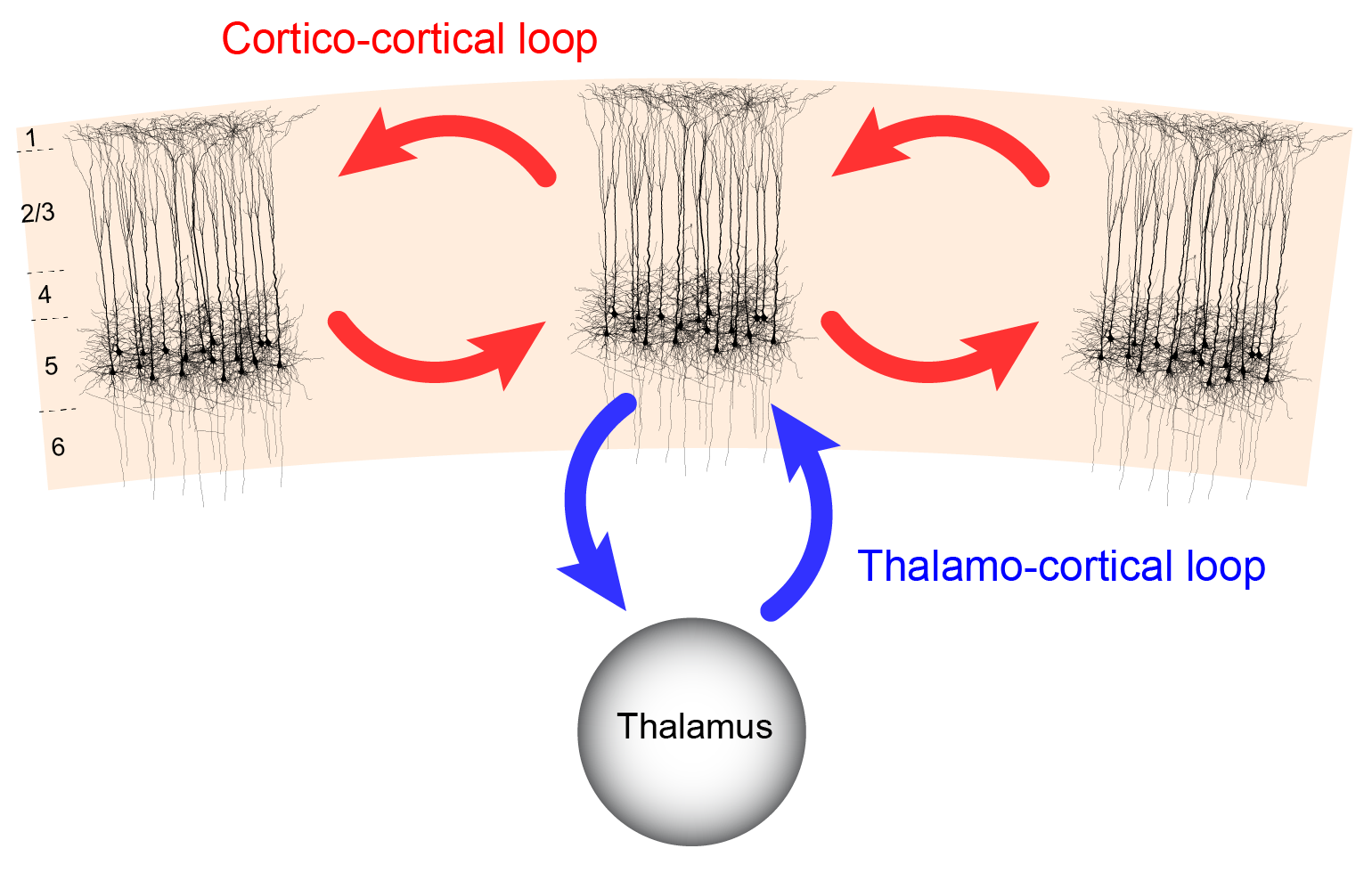 Cortico-cortical loop

1

2/3

4

5

6

Thalamo-cortical loop

Thalamus